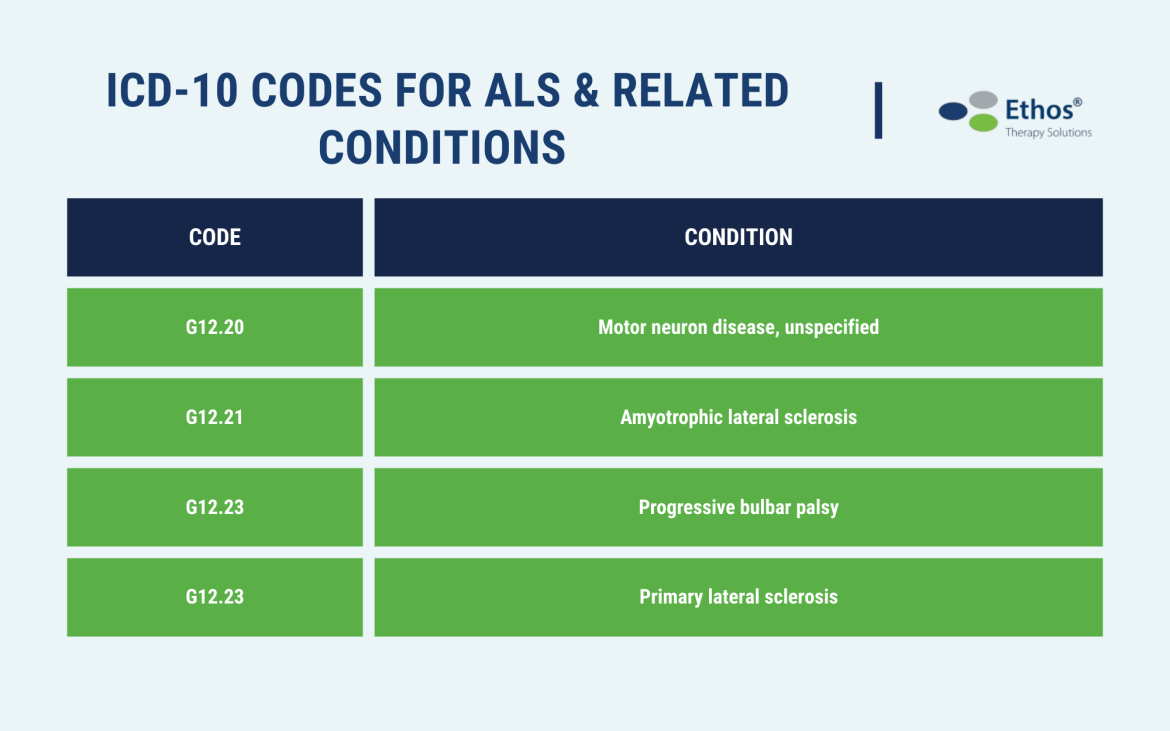 ICD-10 CODES FOR ALS & RELATED CONDITIONS

Ethos®
Therapy Solutions

| CODE | CONDITION |
|---|---|
| G12.20 | Motor neuron disease, unspecified |
| G12.21 | Amyotrophic lateral sclerosis |
| G12.23 | Progressive bulbar palsy |
| G12.23 | Primary lateral sclerosis |